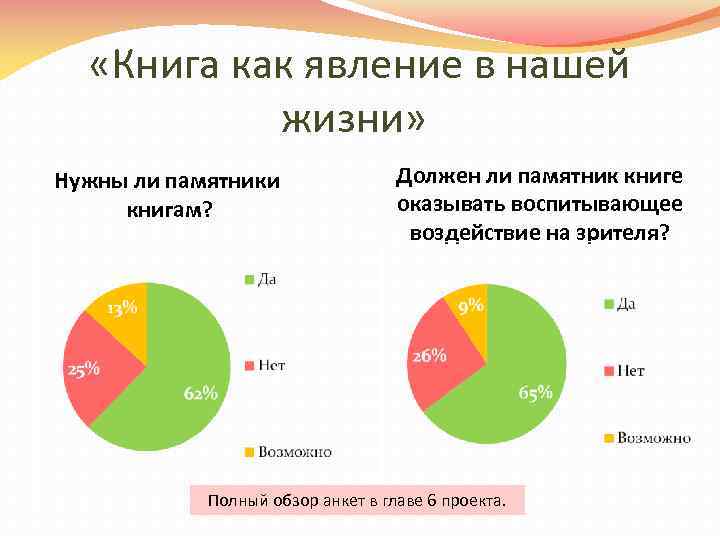 «Книга как явление в нашей жизни»

Нужны ли памятники книгам?

13%
25%
62%

Да
Нет
Возможно

Должен ли памятник книге оказывать воспитывающее воздействие на зрителя?

9%
26%
65%

Да
Нет
Возможно

Полный обзор анкет в главе 6 проекта.